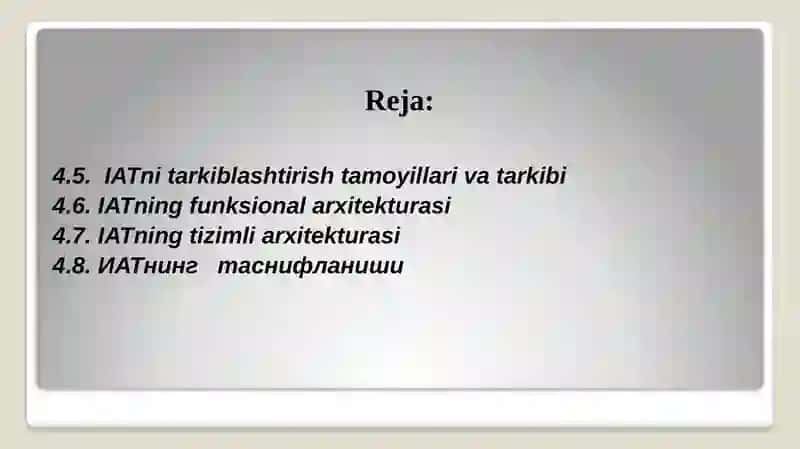 Reja:

4.5. IATni tarkiblashtirish tamoyillari va tarkibi
4.6. IATning funksional arxitekturasi
4.7. IATning tizimli arxitekturasi
4.8. ИАТнинг таснифланиши